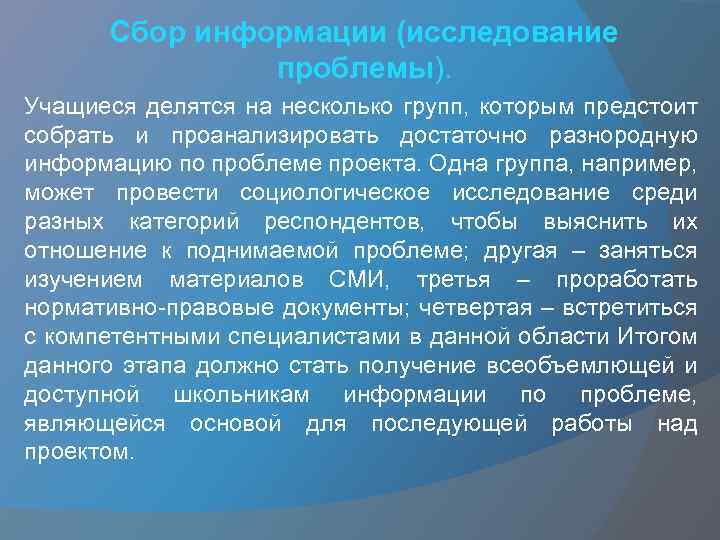 Сбор информации (исследование проблемы).

Учащиеся делятся на несколько групп, которым предстоит собрать и проанализировать достаточно разнородную информацию по проблеме проекта. Одна группа, например, может провести социологическое исследование среди разных категорий респондентов, чтобы выяснить их отношение к поднимаемой проблеме; другая – заняться изучением материалов СМИ, третья – проработать нормативно-правовые документы; четвертая – встретиться с компетентными специалистами в данной области Итогом данного этапа должно стать получение всеобъемлющей и доступной школьникам информации по проблеме, являющейся основой для последующей работы над проектом.